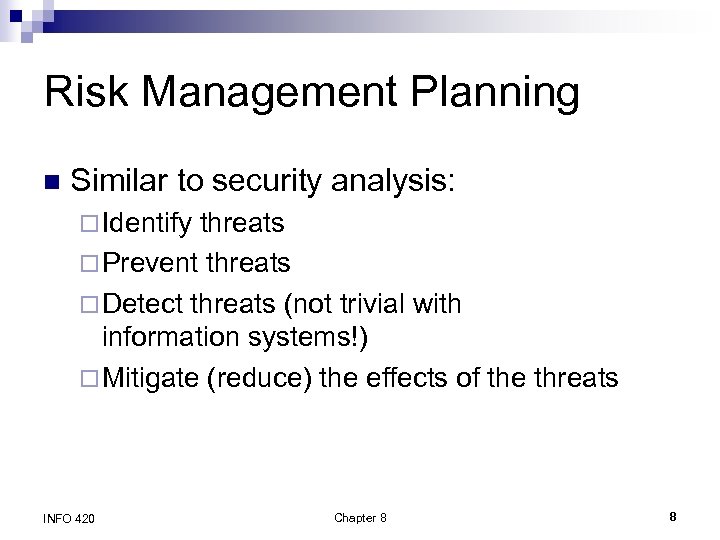 Risk Management Planning

■ Similar to security analysis:
□ Identify threats
□ Prevent threats
□ Detect threats (not trivial with information systems!)
□ Mitigate (reduce) the effects of the threats

INFO 420

Chapter 8

8